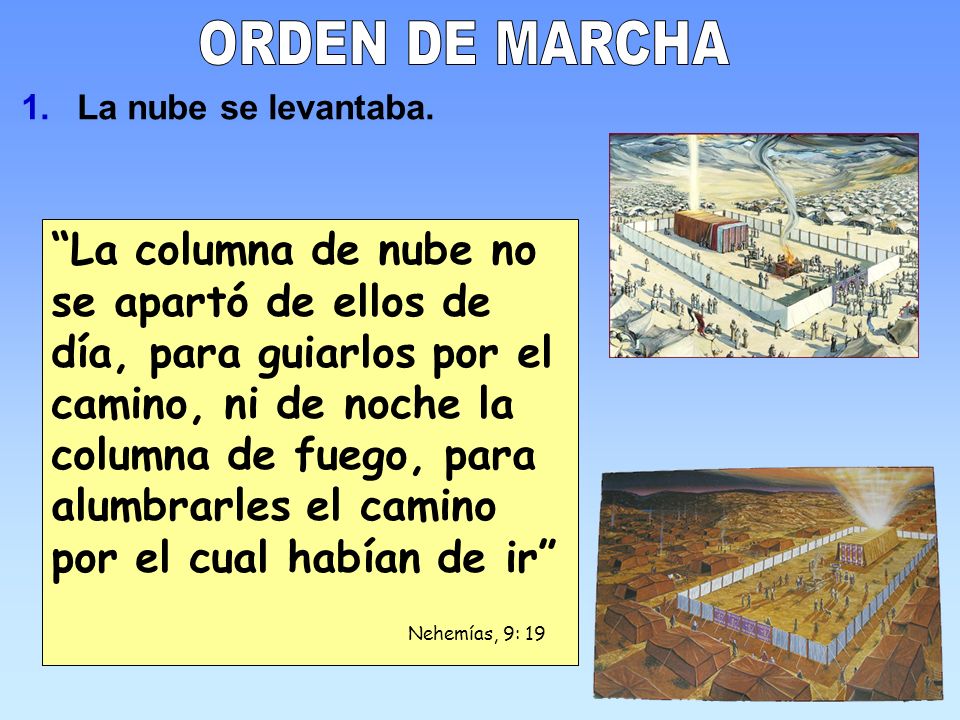 ORDEN DE MARCHA

1. La nube se levantaba.

“La columna de nube no se apartó de ellos de día, para guiarlos por el camino, ni de noche la columna de fuego, para alumbrarles el camino por el cual habían de ir”

Nehemías, 9: 19